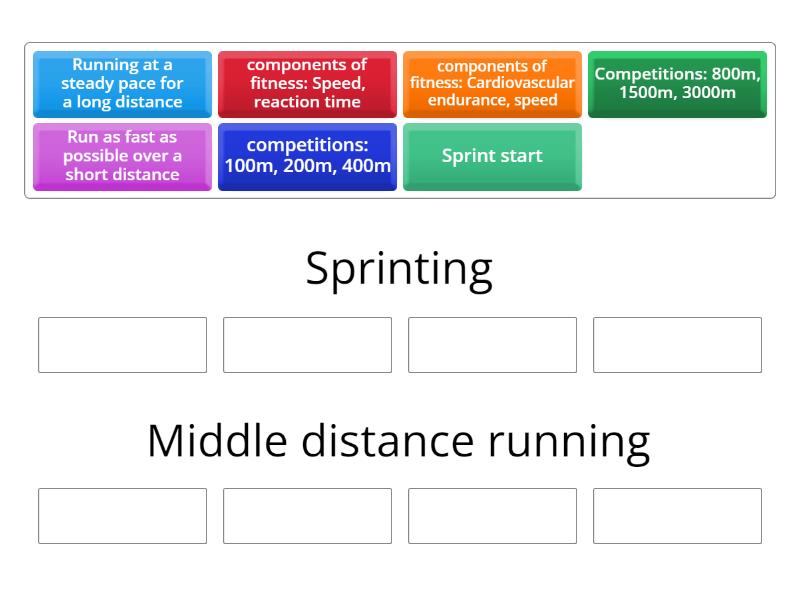 Running at a steady pace for a long distance

components of fitness: Speed, reaction time

components of fitness: Cardiovascular endurance, speed

Competitions: 800m, 1500m, 3000m

Run as fast as possible over a short distance

competitions: 100m, 200m, 400m

Sprint start

Sprinting

Middle distance running